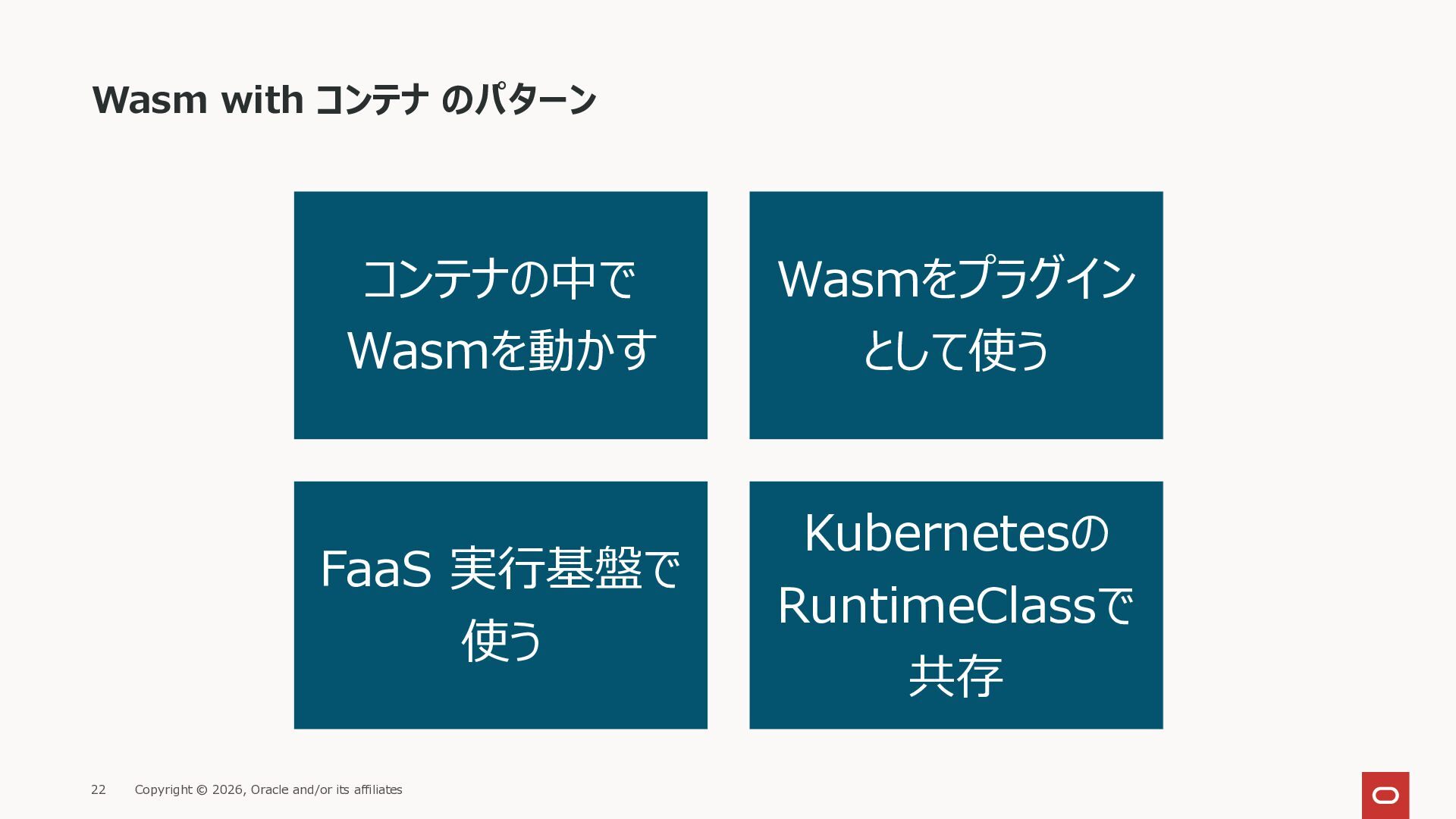 Wasm with コンテナ のパターン

コンテナの中で Wasmを動かす

Wasmをプラグイン として使う

FaaS 実行基盤で 使う

Kubernetesの RuntimeClassで 共存

22 Copyright © 2026, Oracle and/or its affiliates